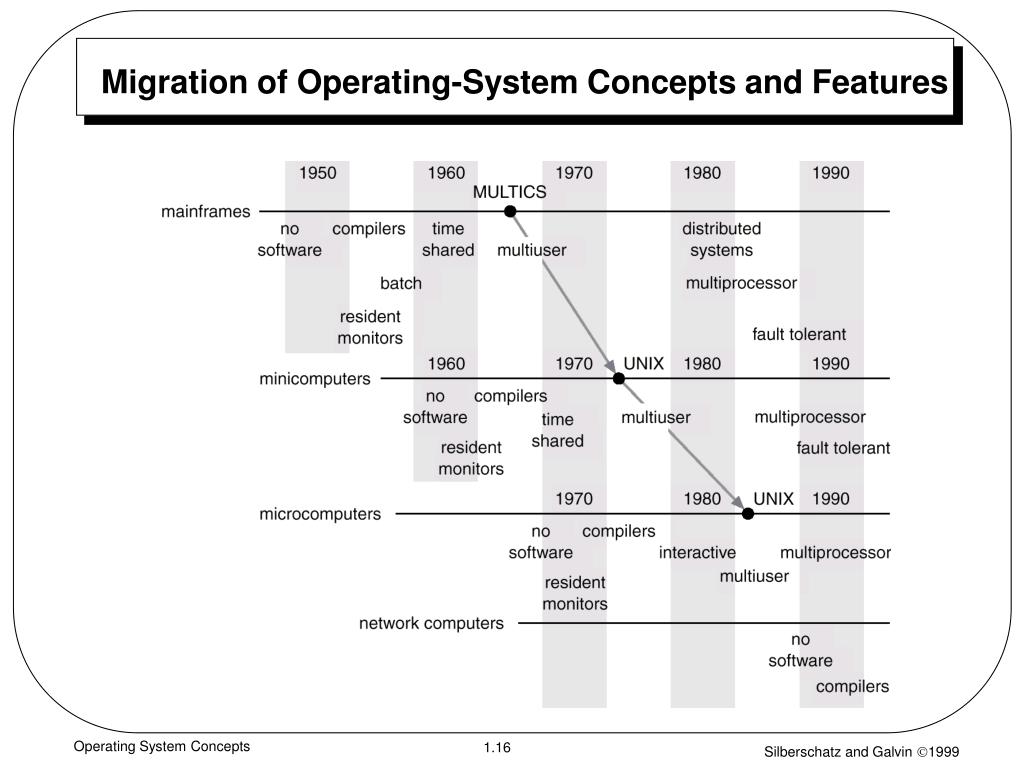 Migration of Operating-System Concepts and Features

1950 1960 1970 1980 1990

MULTICS

mainframes

no software

compilers

time shared

multiuser

distributed systems

batch

multiprocessor

resident monitors

fault tolerant

1960 1970 UNIX 1980 1990

minicomputers

no software

compilers

time shared

multiuser

multiprocessor

resident monitors

fault tolerant

1970 1980 UNIX 1990

microcomputers

no software

compilers

interactive

multiprocessor

multiuser

resident monitors

network computers

no software

compilers

Operating System Concepts

1.16

Silberschatz and Galvin ©1999